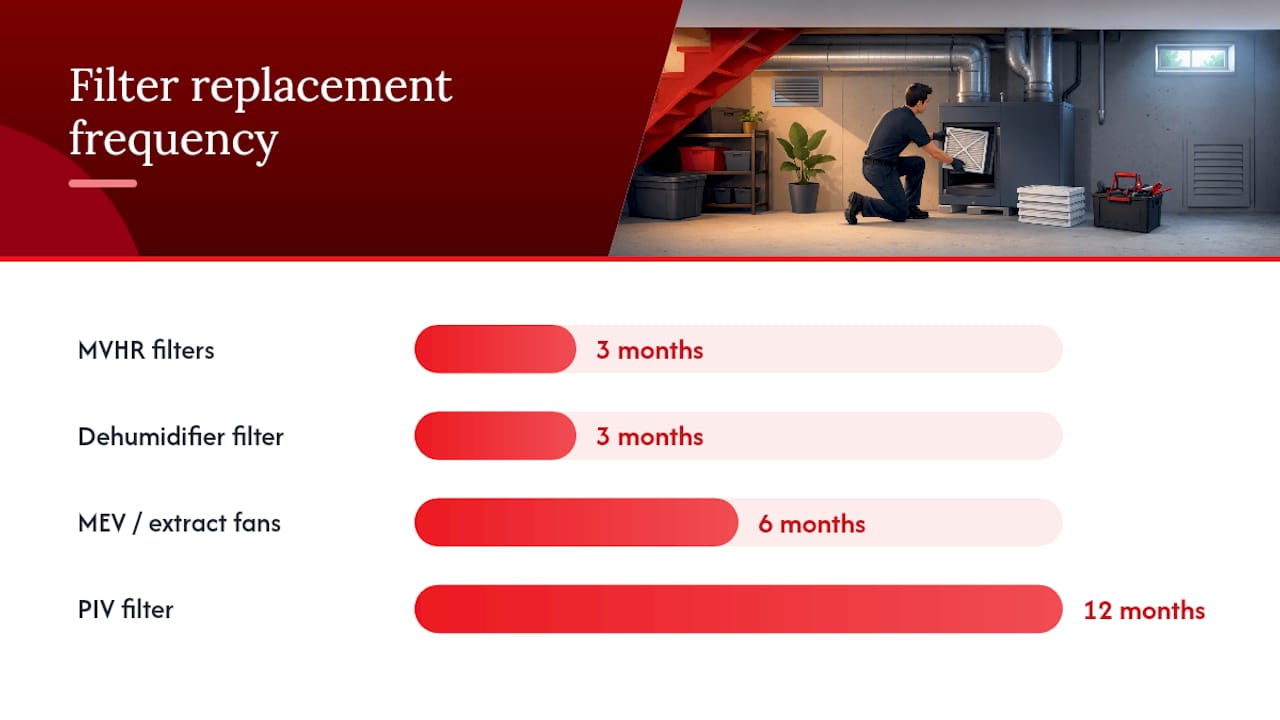 Filter replacement frequency

MVHR filters
3 months

Dehumidifier filter
3 months

MEV / extract fans
6 months

PIV filter
12 months